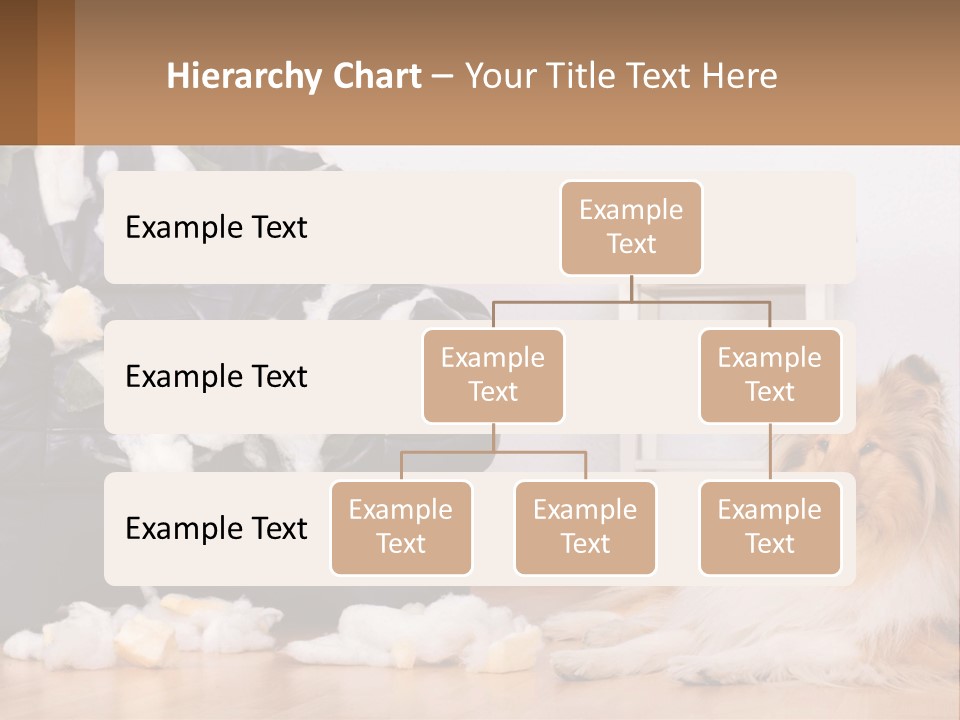 Hierarchy Chart – Your Title Text Here

Example Text

Example Text

Example Text

Example Text

Example Text

Example Text

Example Text

Example Text

Example Text